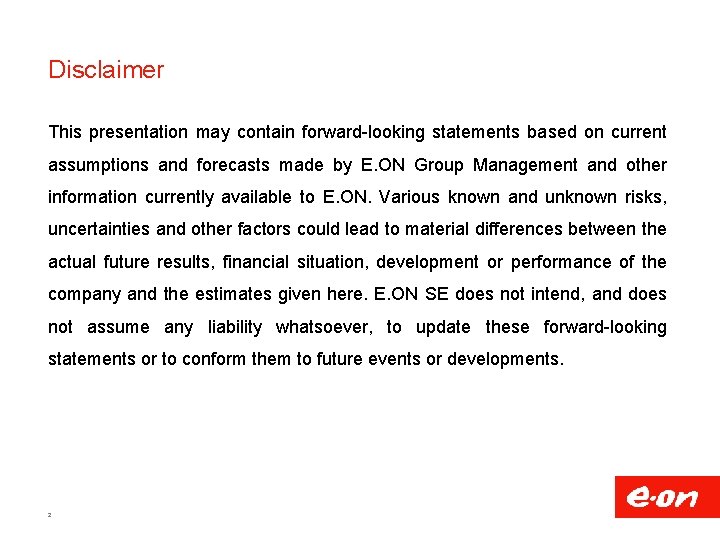 Disclaimer

This presentation may contain forward-looking statements based on current assumptions and forecasts made by E.ON Group Management and other information currently available to E.ON. Various known and unknown risks, uncertainties and other factors could lead to material differences between the actual future results, financial situation, development or performance of the company and the estimates given here. E.ON SE does not intend, and does not assume any liability whatsoever, to update these forward-looking statements or to conform them to future events or developments.

2

e·on